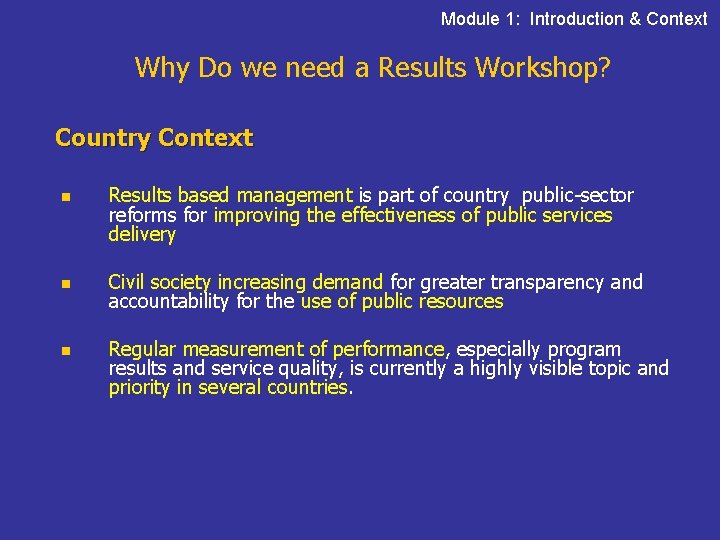 Module 1: Introduction & Context

Why Do we need a Results Workshop?

Country Context

- Results based management is part of country public-sector reforms for improving the effectiveness of public services delivery

- Civil society increasing demand for greater transparency and accountability for the use of public resources

- Regular measurement of performance, especially program results and service quality, is currently a highly visible topic and priority in several countries.